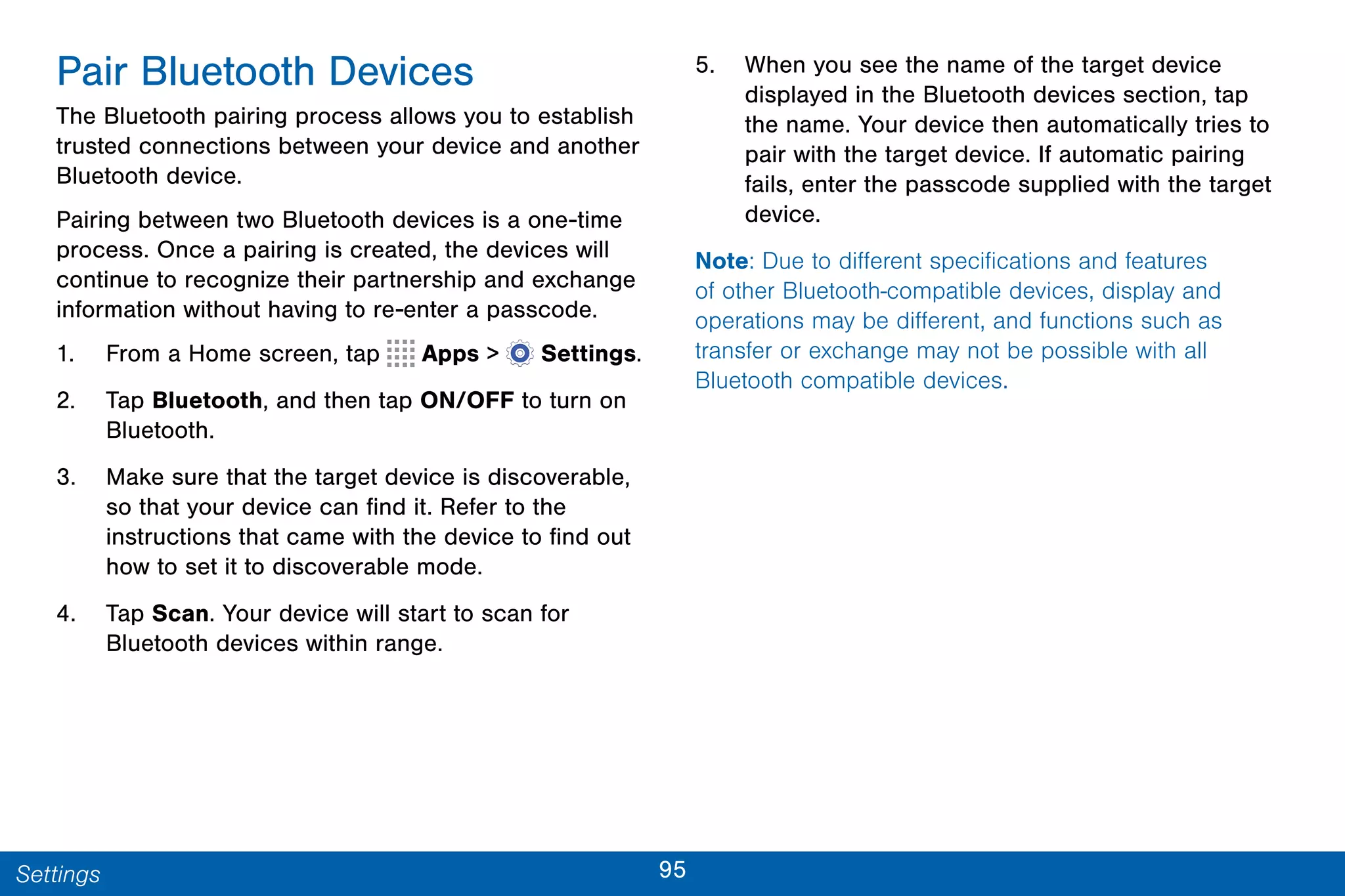 Pair Bluetooth Devices

The Bluetooth pairing process allows you to establish trusted connections between your device and another Bluetooth device.

Pairing between two Bluetooth devices is a one-time process. Once a pairing is created, the devices will continue to recognize their partnership and exchange information without having to re-enter a passcode.

1. From a Home screen, tap Apps > Settings.

2. Tap Bluetooth, and then tap ON/OFF to turn on Bluetooth.

3. Make sure that the target device is discoverable, so that your device can find it. Refer to the instructions that came with the device to find out how to set it to discoverable mode.

4. Tap Scan. Your device will start to scan for Bluetooth devices within range.

5. When you see the name of the target device displayed in the Bluetooth devices section, tap the name. Your device then automatically tries to pair with the target device. If automatic pairing fails, enter the passcode supplied with the target device.

Note: Due to different specifications and features of other Bluetooth-compatible devices, display and operations may be different, and functions such as transfer or exchange may not be possible with all Bluetooth compatible devices.

Settings 95